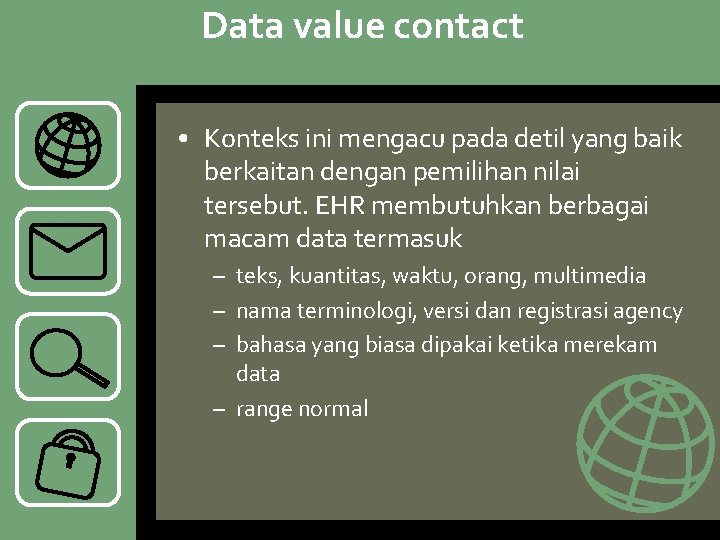 Data value contact

• Konteks ini mengacu pada detil yang baik berkaitan dengan pemilihan nilai tersebut. EHR membutuhkan berbagai macam data termasuk
– teks, kuantitas, waktu, orang, multimedia
– nama terminologi, versi dan registrasi agency
– bahasa yang biasa dipakai ketika merekam data
– range normal